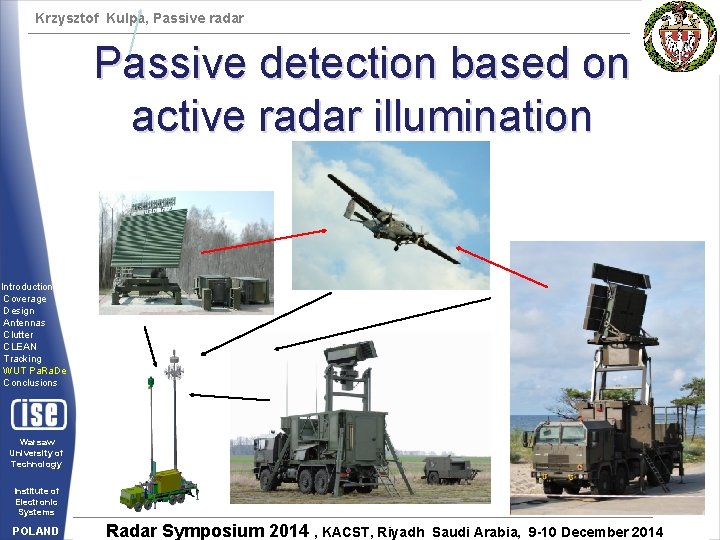 Krzysztof Kulpa, Passive radar

Passive detection based on active radar illumination

Introduction
Coverage
Design
Antennas
Clutter
CLEAN
Tracking
WUT PaRaDe
Conclusions

ise

Warsaw University of Technology

Institute of Electronic Systems

POLAND

Radar Symposium 2014 , KACST, Riyadh Saudi Arabia, 9-10 December 2014